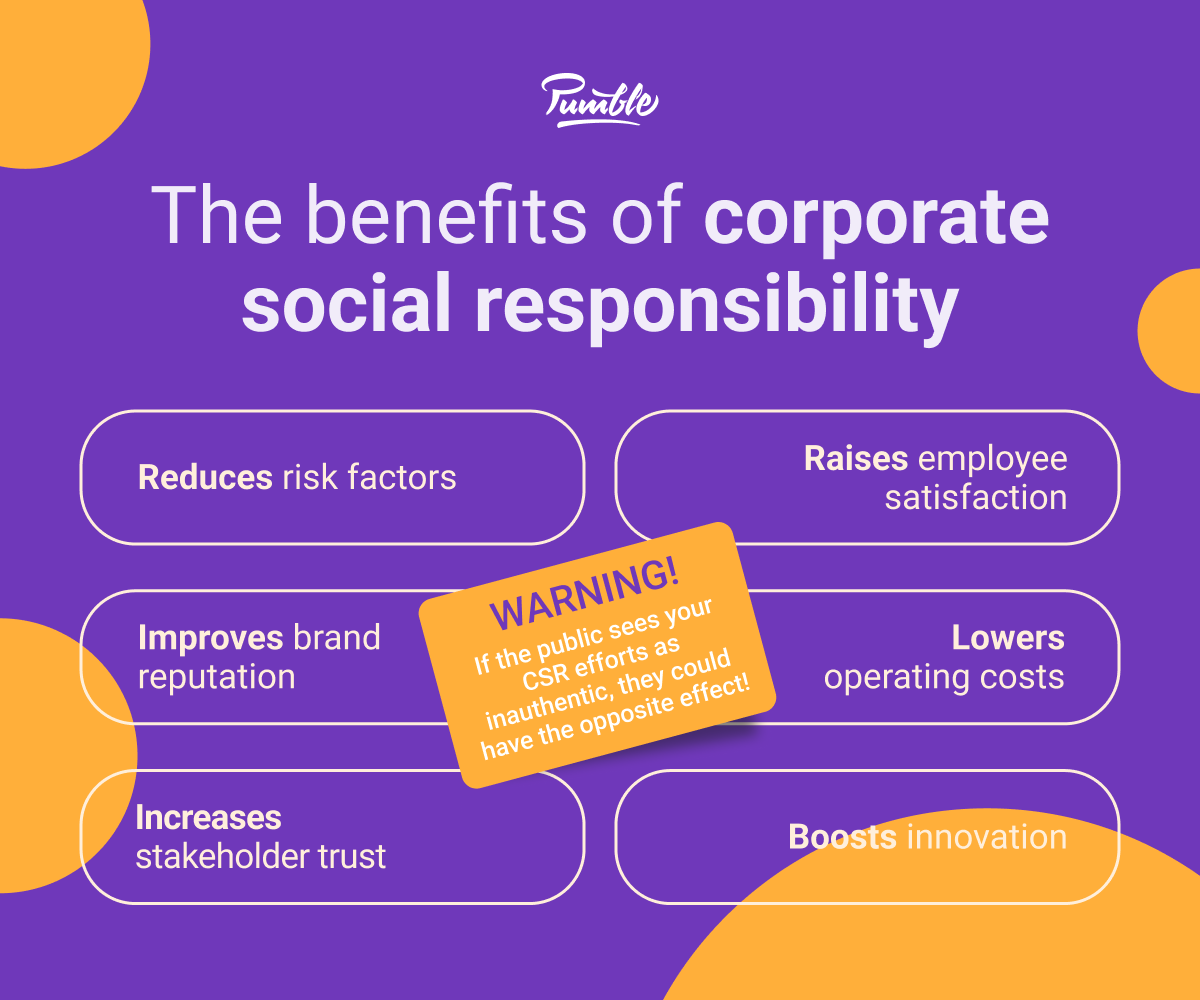 Pumble

The benefits of corporate social responsibility

Reduces risk factors

Raises employee satisfaction

Improves brand reputation

WARNING!
If the public sees your CSR efforts as inauthentic, they could have the opposite effect!

Lowers operating costs

Increases stakeholder trust

Boosts innovation